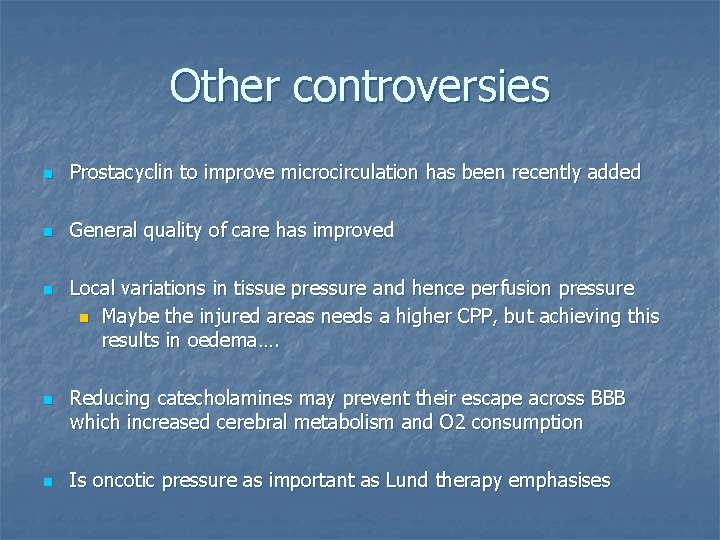 Other controversies

Prostacyclin to improve microcirculation has been recently added

General quality of care has improved

Local variations in tissue pressure and hence perfusion pressure

Maybe the injured areas needs a higher CPP, but achieving this results in oedema….

Reducing catecholamines may prevent their escape across BBB which increased cerebral metabolism and O2 consumption

Is oncotic pressure as important as Lund therapy emphasises